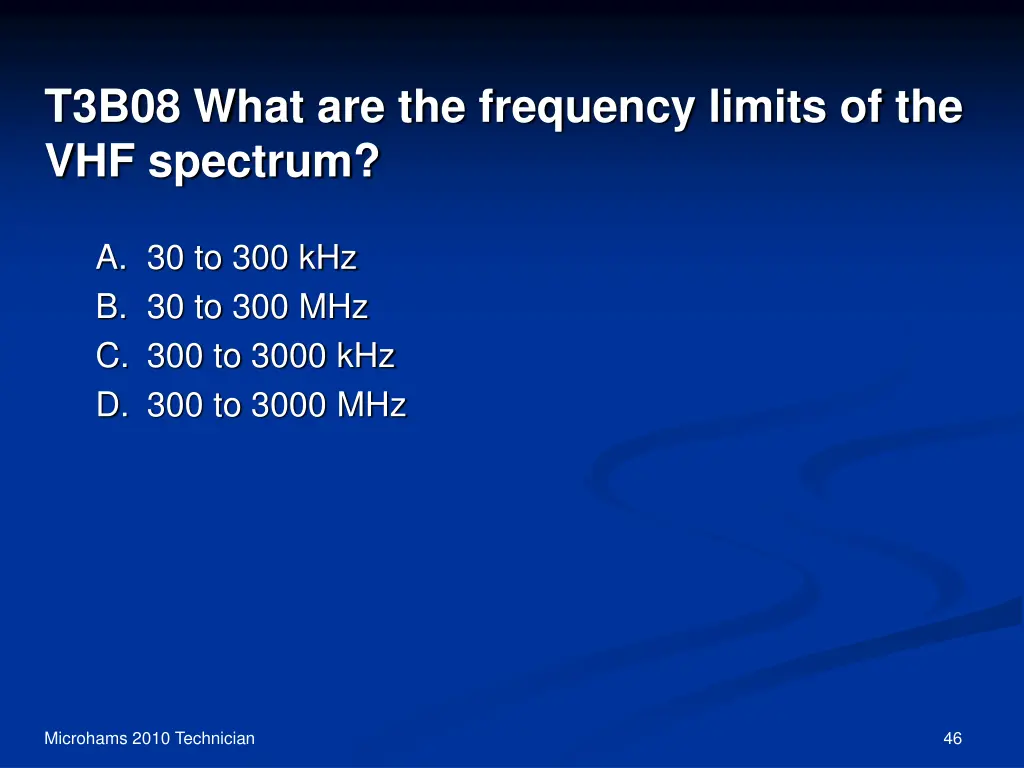 T3B08 What are the frequency limits of the VHF spectrum?

A. 30 to 300 kHz
B. 30 to 300 MHz
C. 300 to 3000 kHz
D. 300 to 3000 MHz

Microhams 2010 Technician

46